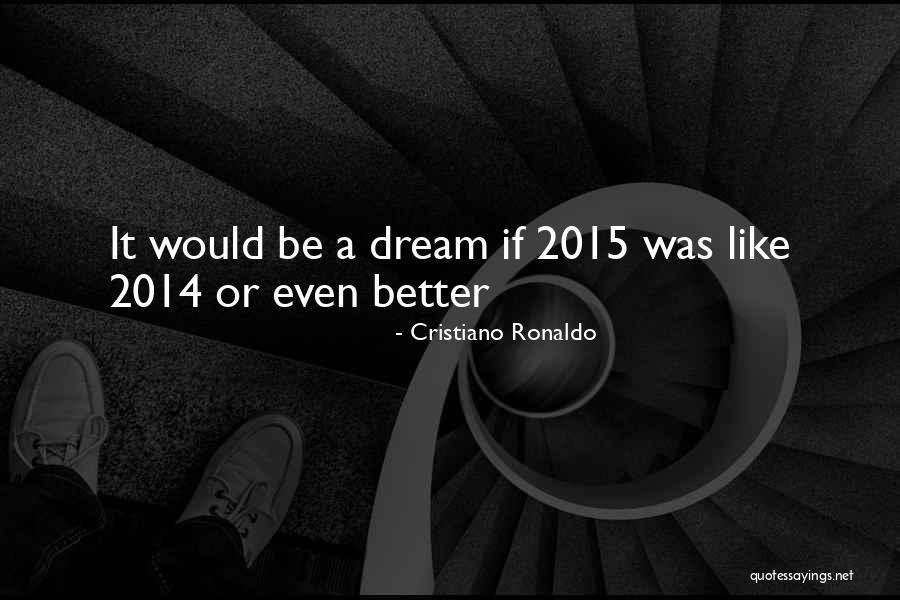 It would be a dream if 2015 was like 2014 or even better

- Cristiano Ronaldo

quotessayings.net